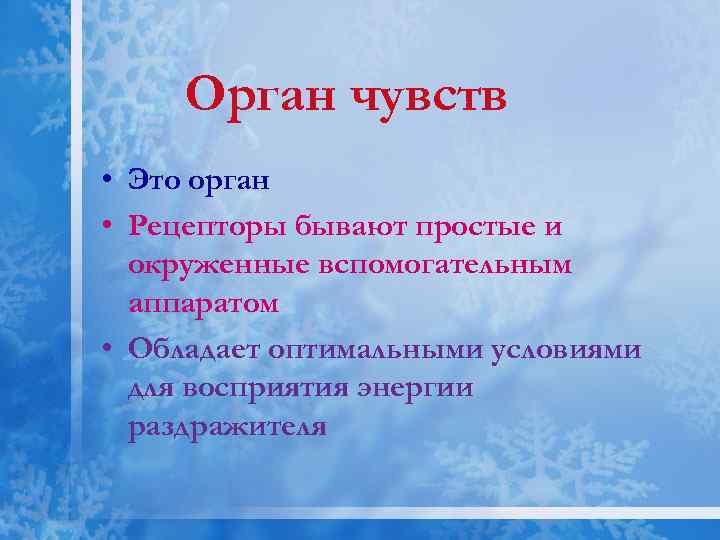 Орган чувств

• Это орган
• Рецепторы бывают простые и окруженные вспомогательным аппаратом
• Обладает оптимальными условиями для восприятия энергии раздражителя